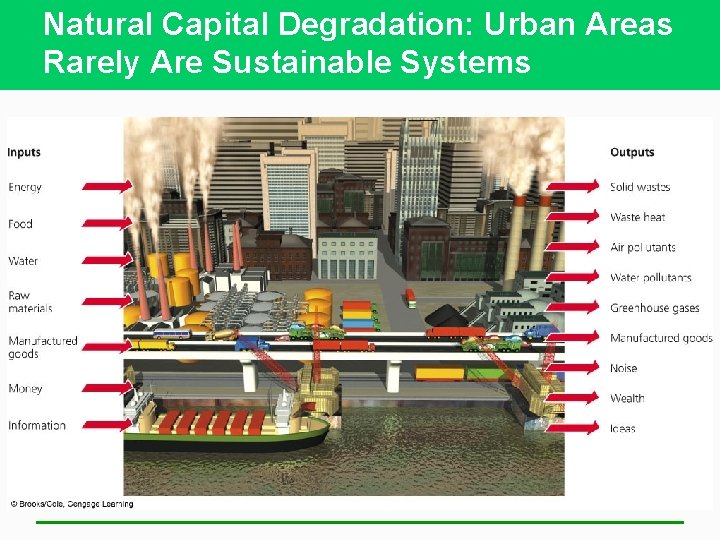 Natural Capital Degradation: Urban Areas Rarely Are Sustainable Systems

Inputs

Energy

Food

Water

Raw materials

Manufactured goods

Money

Information

Outputs

Solid wastes

Waste heat

Air pollutants

Water pollutants

Greenhouse gases

Manufactured goods

Noise

Wealth

Ideas

© Brooks/Cole, Cengage Learning